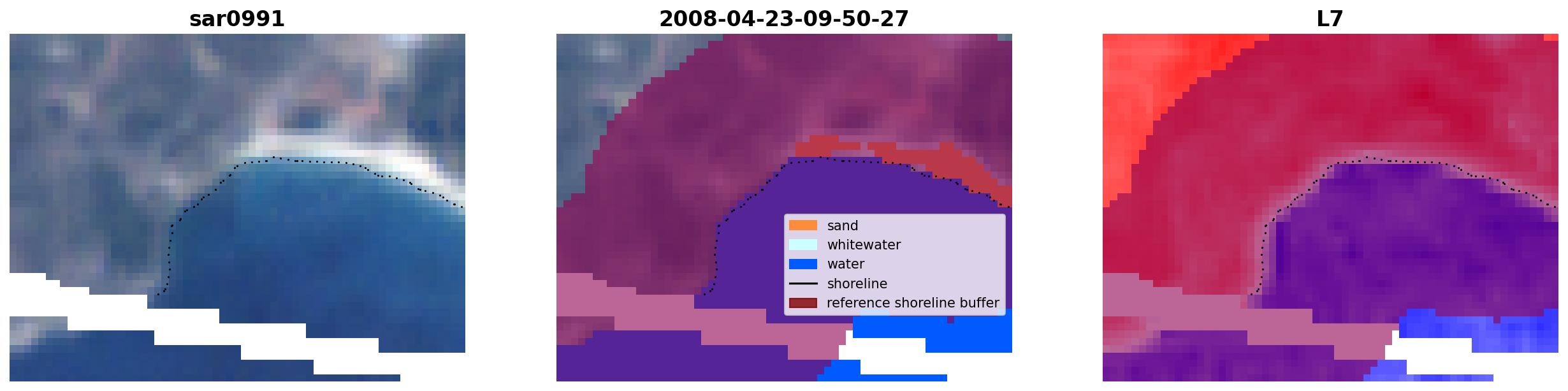 sar0991

2008-04-23-09-50-27

sand
whitewater
water
shoreline
reference shoreline buffer

L7